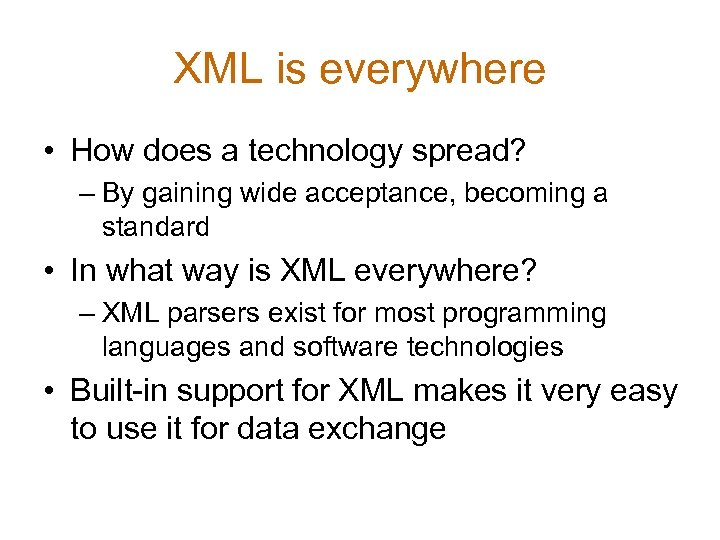 XML is everywhere

• How does a technology spread?
– By gaining wide acceptance, becoming a standard
• In what way is XML everywhere?
– XML parsers exist for most programming languages and software technologies
• Built-in support for XML makes it very easy to use it for data exchange